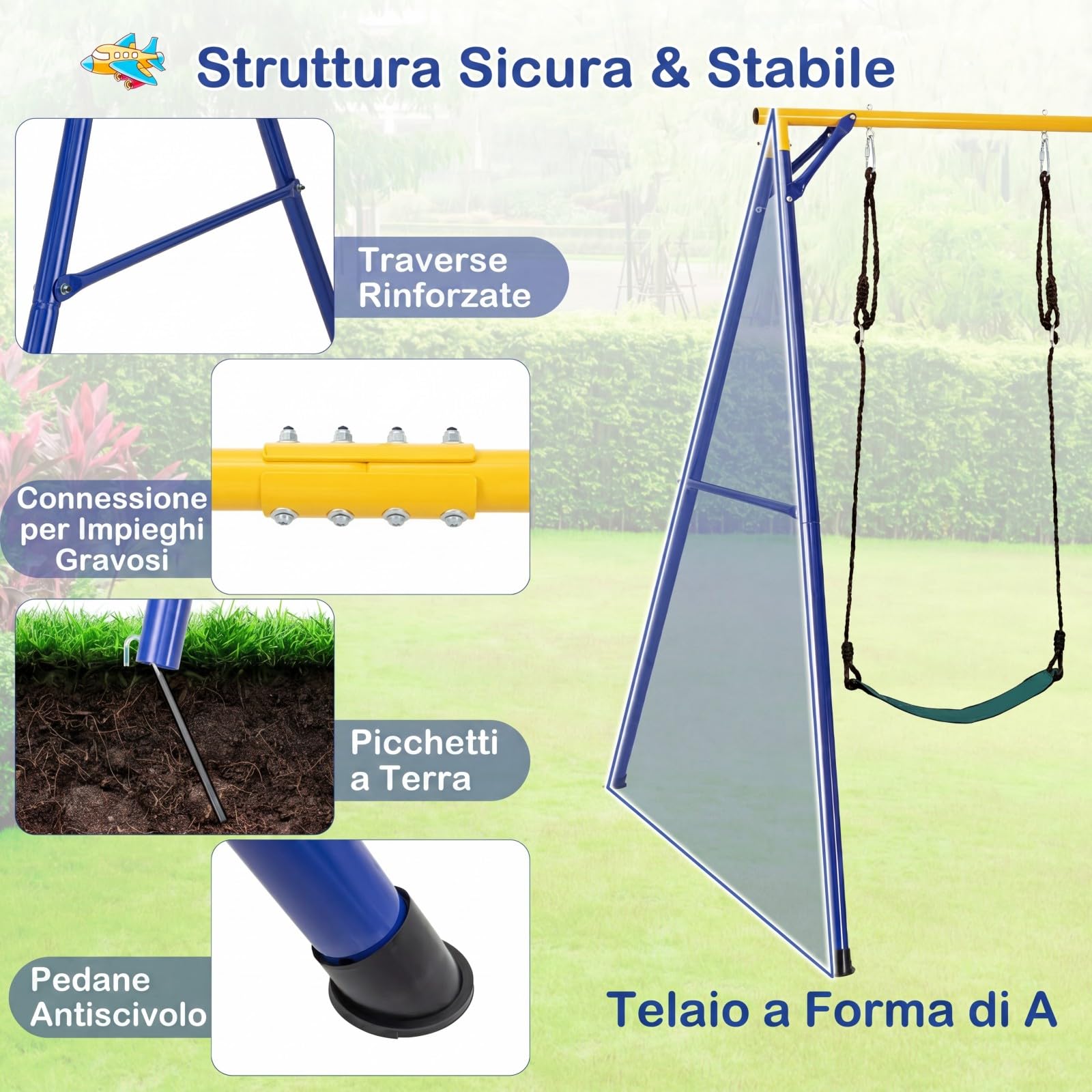 Struttura Sicura & Stabile

Traverse Rinforzate

Connessione per Impieghi Gravosi

Picchetti a Terra

Pedane Antiscivolo

Telaio a Forma di A